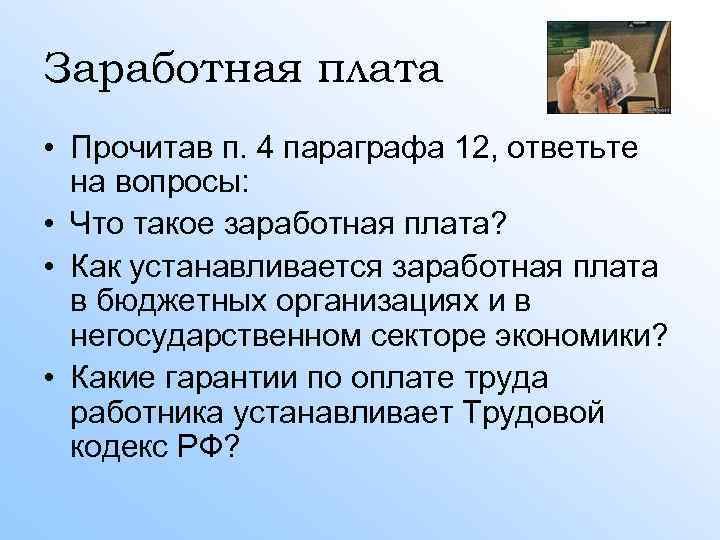 Заработная плата

• Прочитав п. 4 параграфа 12, ответьте на вопросы:
• Что такое заработная плата?
• Как устанавливается заработная плата в бюджетных организациях и в негосударственном секторе экономики?
• Какие гарантии по оплате труда работника устанавливает Трудовой кодекс РФ?